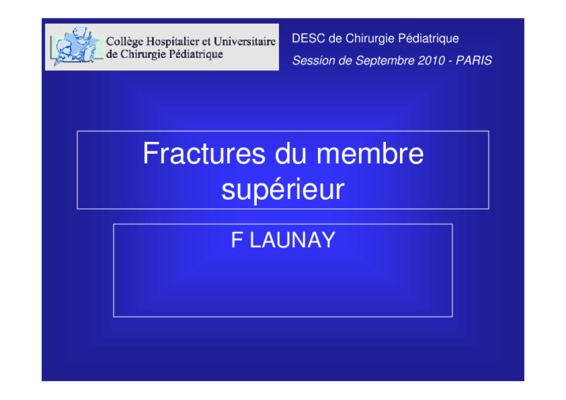 Collège Hospitalier et Universitaire de Chirurgie Pédiatrique

DESC de Chirurgie Pédiatrique

Session de Septembre 2010 - PARIS

Fractures du membre supérieur

F LAUNAY